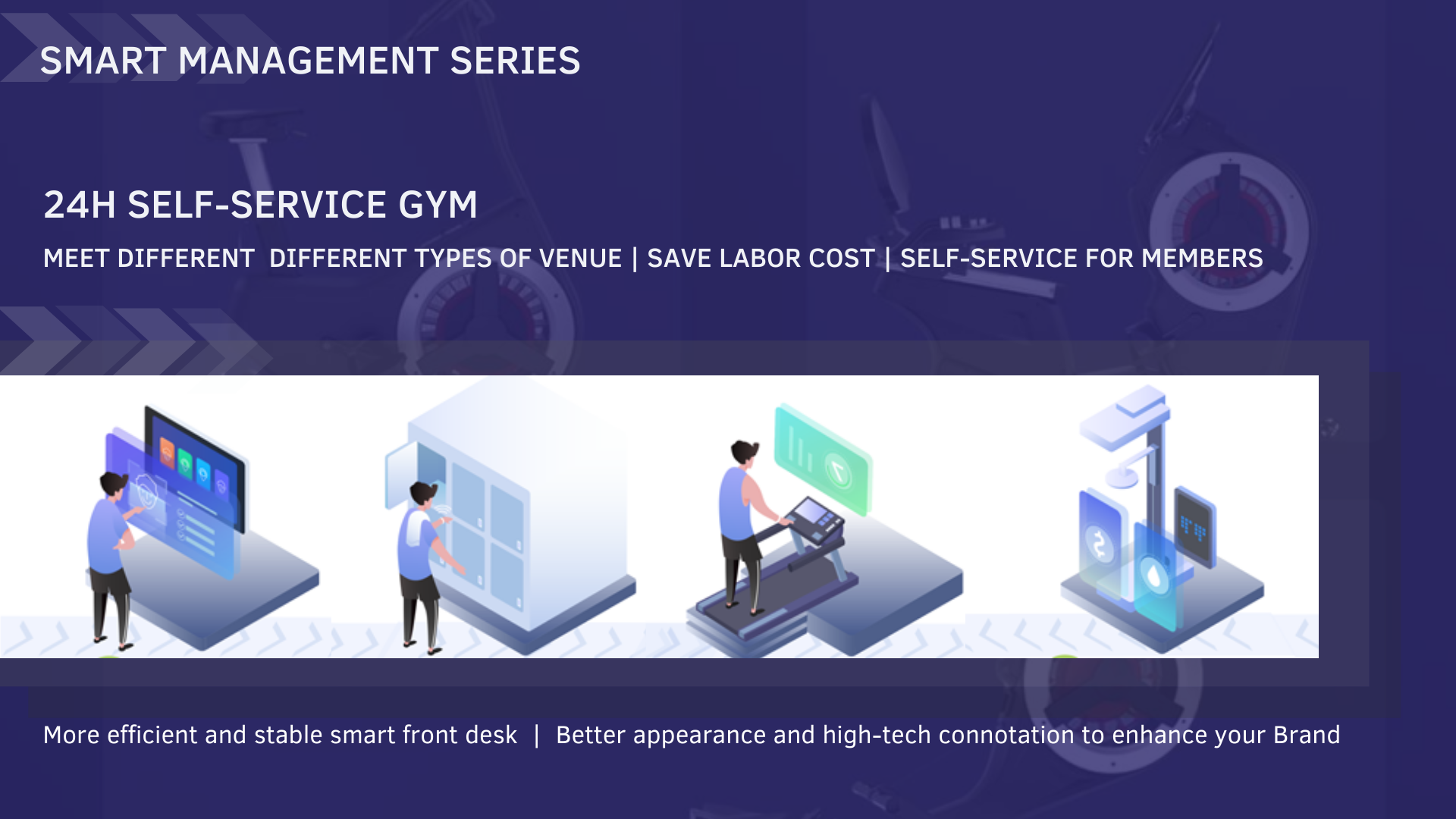 SMART MANAGEMENT SERIES

24H SELF-SERVICE GYM

MEET DIFFERENT DIFFERENT TYPES OF VENUE | SAVE LABOR COST | SELF-SERVICE FOR MEMBERS

More efficient and stable smart front desk | Better appearance and high-tech connotation to enhance your Brand